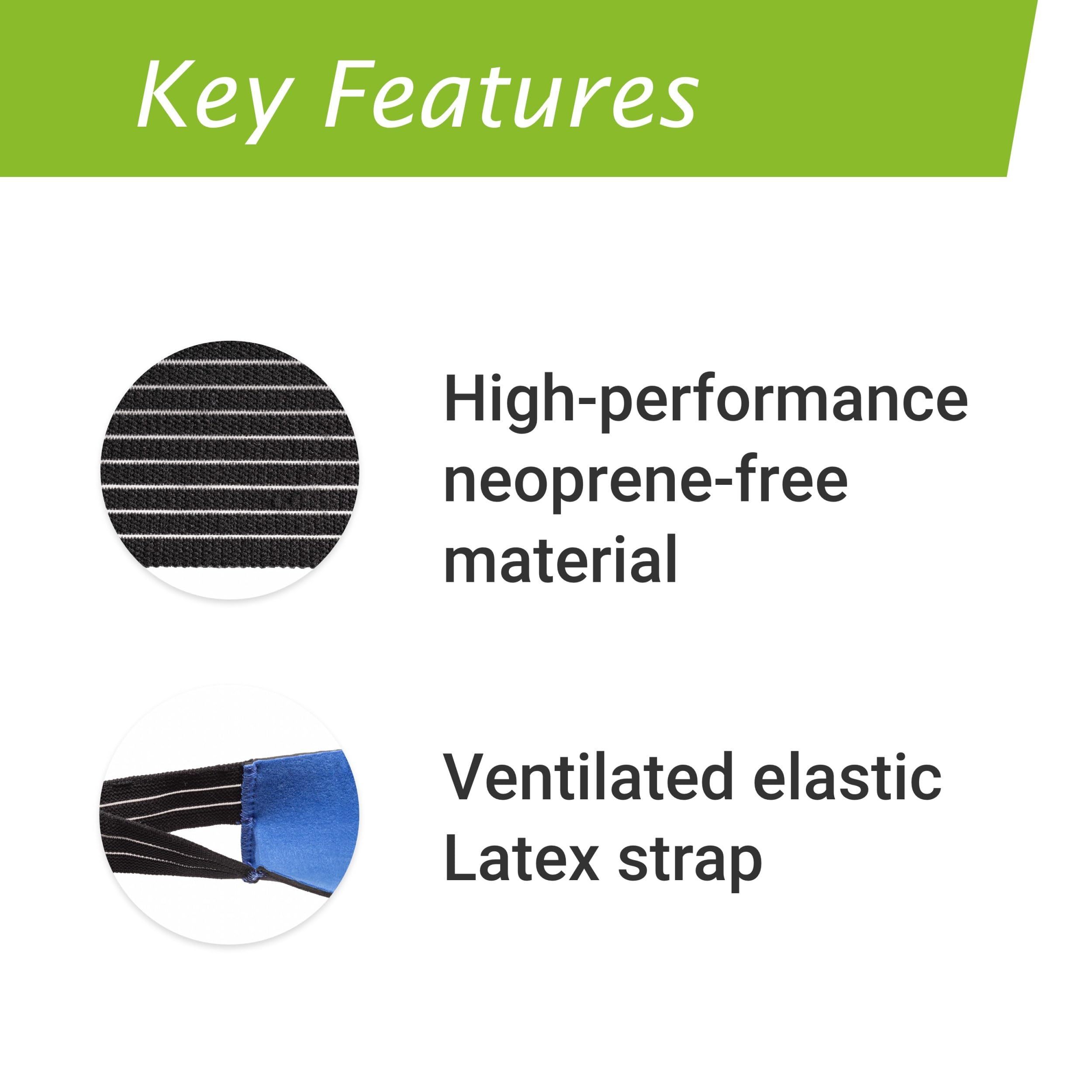 Key Features

High-performance neoprene-free material

Ventilated elastic Latex strap